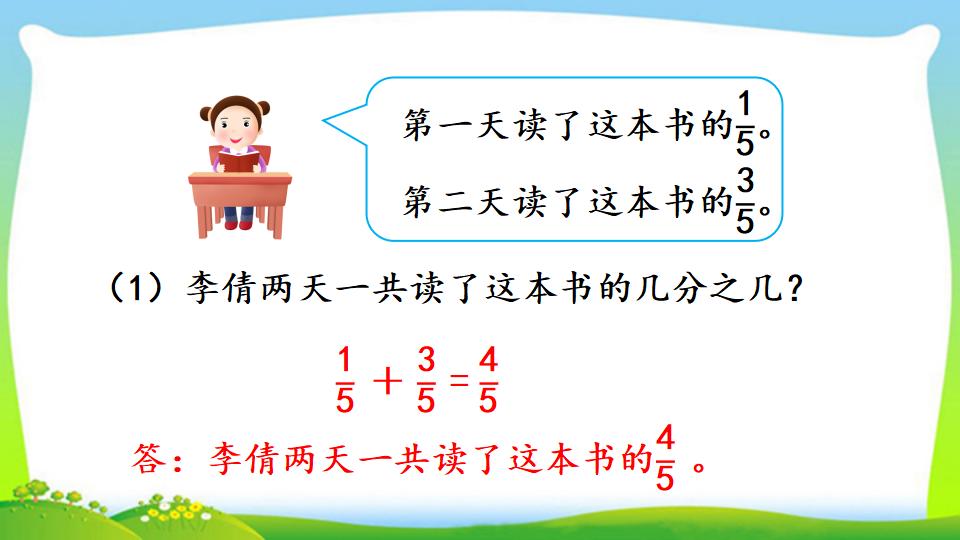 第一天读了这本书的$\frac{1}{5}$。

第二天读了这本书的$\frac{3}{5}$。

（1）李倩两天一共读了这本书的几分之几？

$\frac{1}{5}+\frac{3}{5}=\frac{4}{5}$

答：李倩两天一共读了这本书的$\frac{4}{5}$。